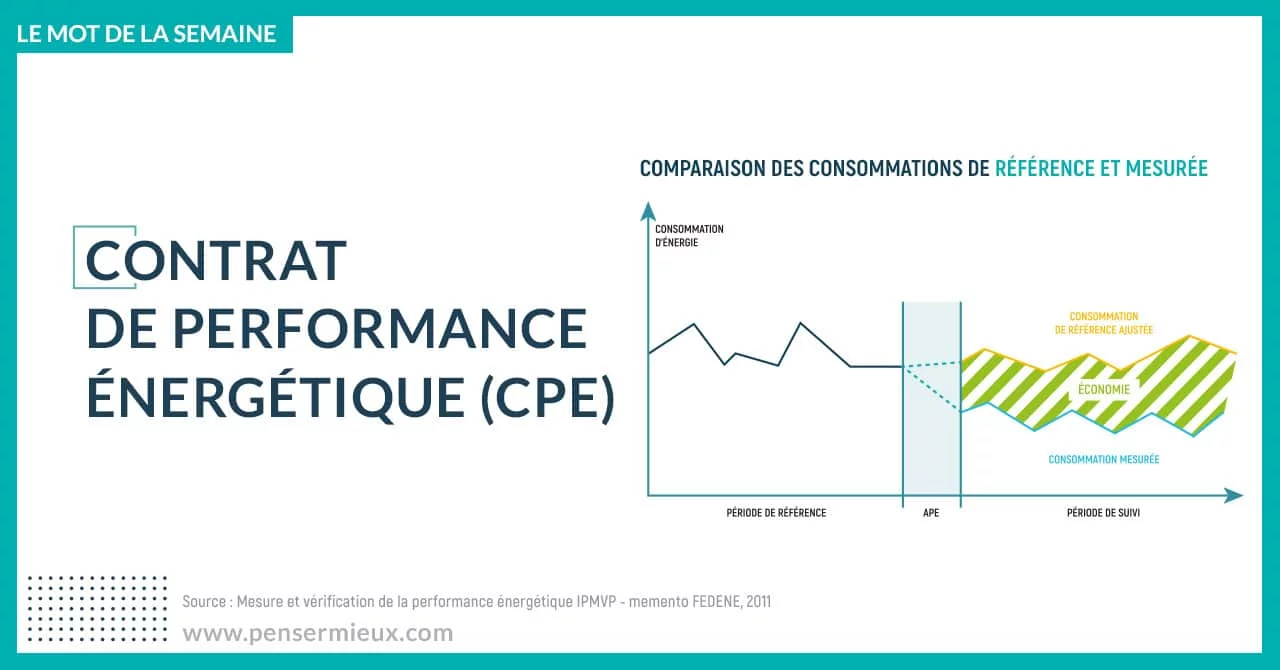 LE MOT DE LA SEMAINE

CONTRAT DE PERFORMANCE ÉNERGÉTIQUE (CPE)

COMPARAISON DES CONSOMMATIONS DE RÉFÉRENCE ET MESURÉE

CONSOMMATION D'ÉNERGIE

CONSOMMATION DE RÉFÉRENCE AJUSTÉE

ÉCONOMIE

CONSOMMATION MESURÉE

PÉRIODE DE RÉFÉRENCE

APE

PÉRIODE DE SUIVI

Source : Mesure et vérification de la performance énergétique IPMVP - memento FEDENE, 2011

www.pensermieux.com